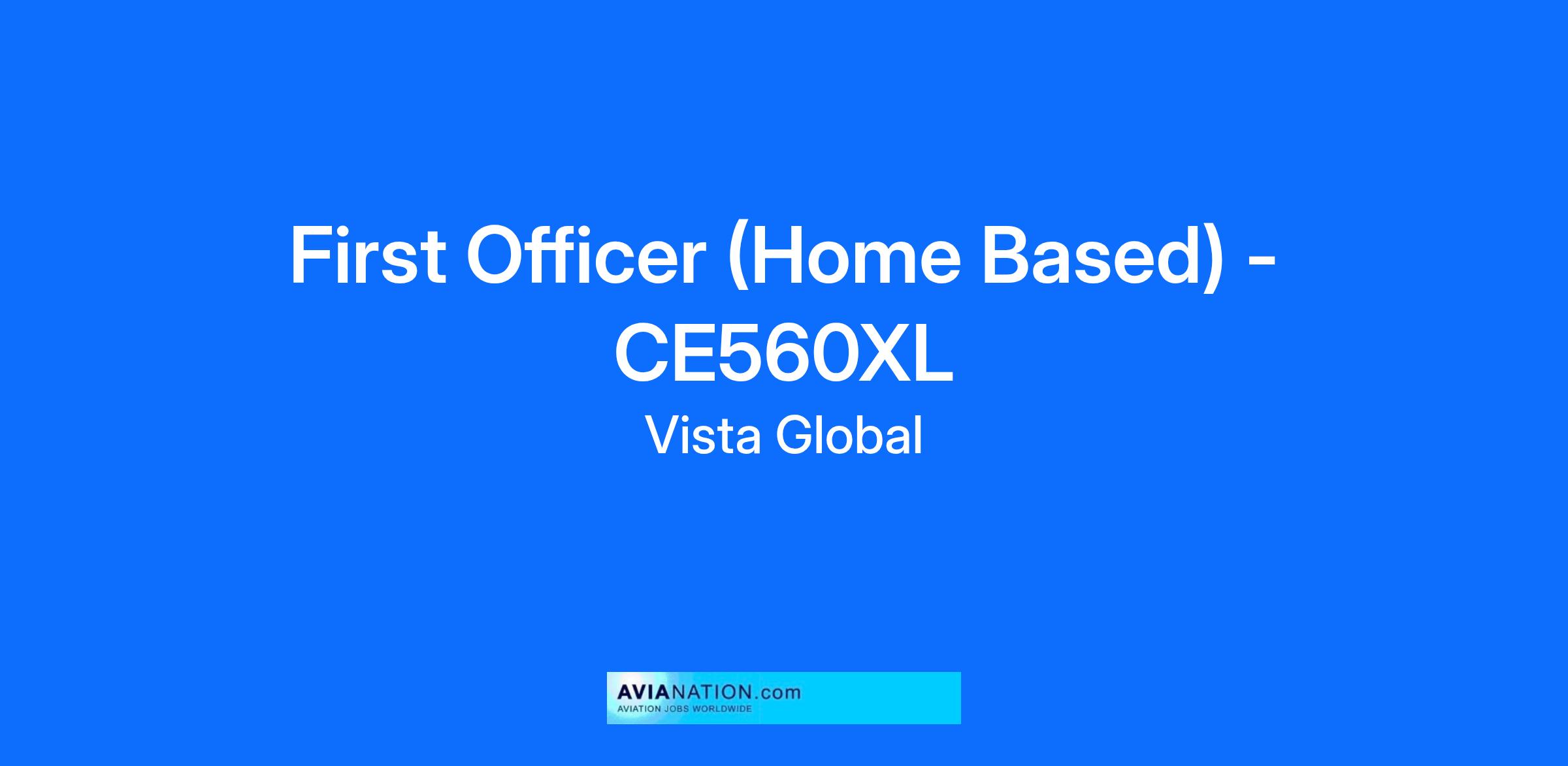 First Officer (Home Based) - CE560XL

Vista Global

AVIANATION.com
AVIATION JOBS WORLDWIDE